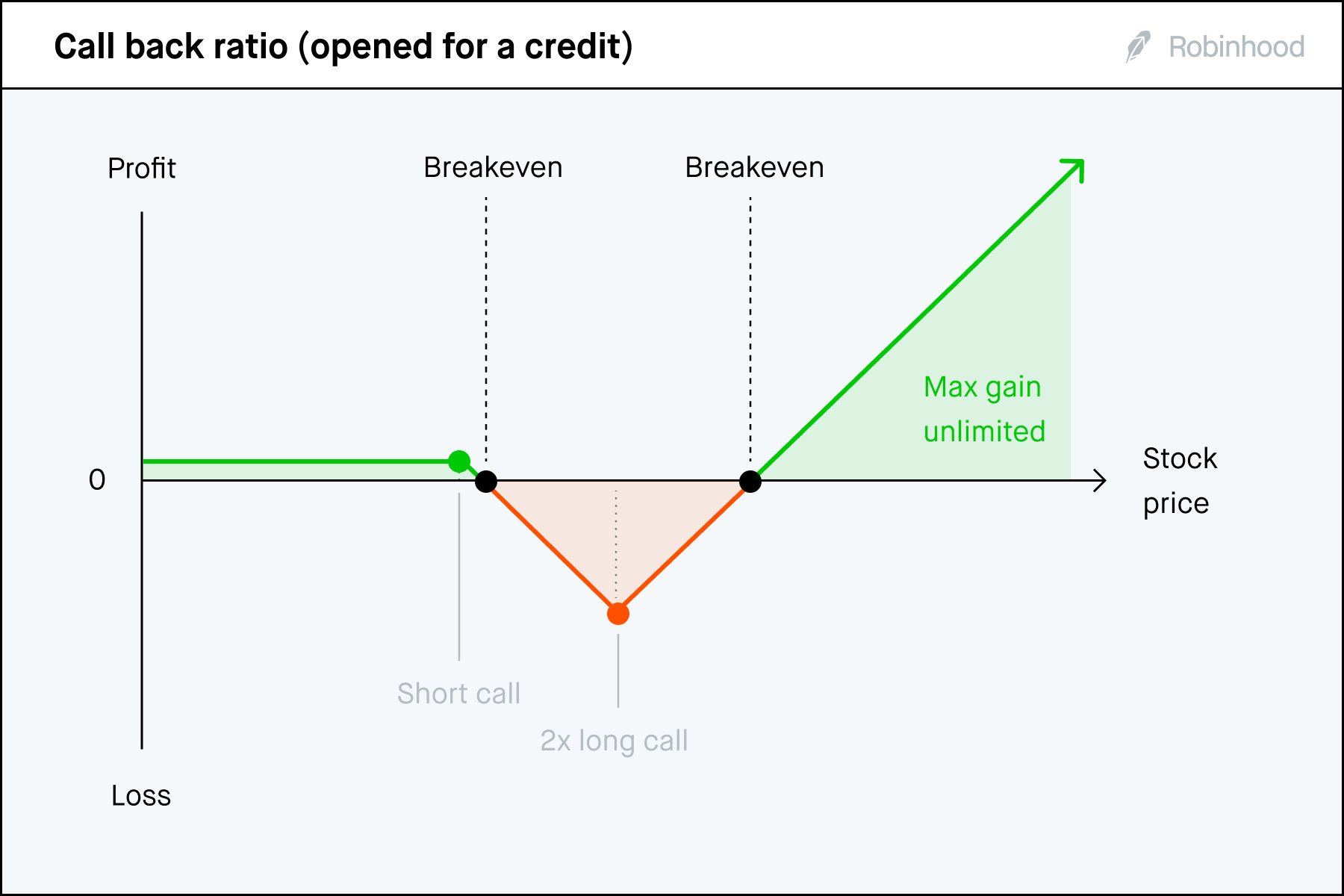 Call back ratio (opened for a credit)

Robinhood

Profit

Breakeven

Breakeven

Max gain unlimited

0

Stock price

Short call

2x long call

Loss